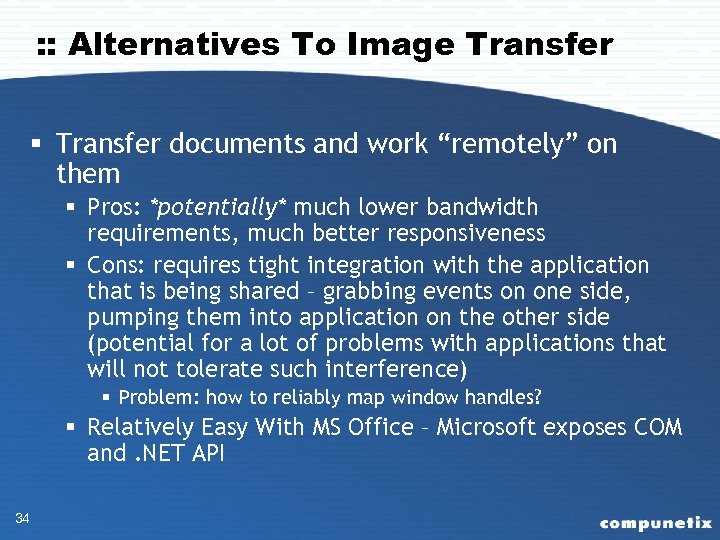 :: Alternatives To Image Transfer

▪ Transfer documents and work “remotely” on them

▪ Pros: *potentially* much lower bandwidth requirements, much better responsiveness

▪ Cons: requires tight integration with the application that is being shared – grabbing events on one side, pumping them into application on the other side (potential for a lot of problems with applications that will not tolerate such interference)

▪ Problem: how to reliably map window handles?

▪ Relatively Easy With MS Office – Microsoft exposes COM and .NET API

34

compunetix